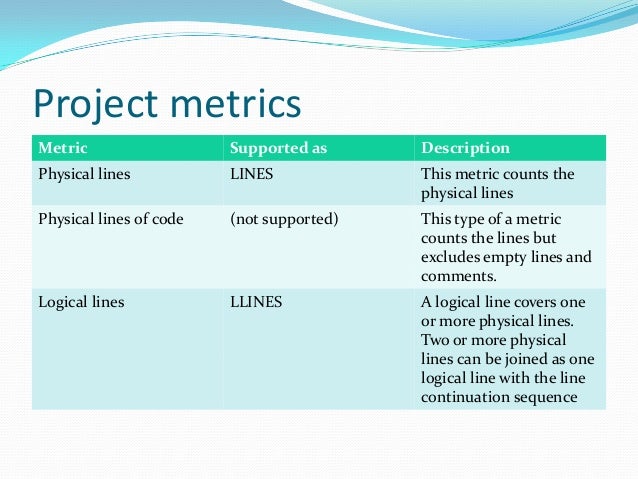 Project metrics

| Metric | Supported as | Description |
|---|---|---|
| Physical lines | LINES | This metric counts the physical lines |
| Physical lines of code | (not supported) | This type of a metric counts the lines but excludes empty lines and comments. |
| Logical lines | LLINES | A logical line covers one or more physical lines. Two or more physical lines can be joined as one logical line with the line continuation sequence |